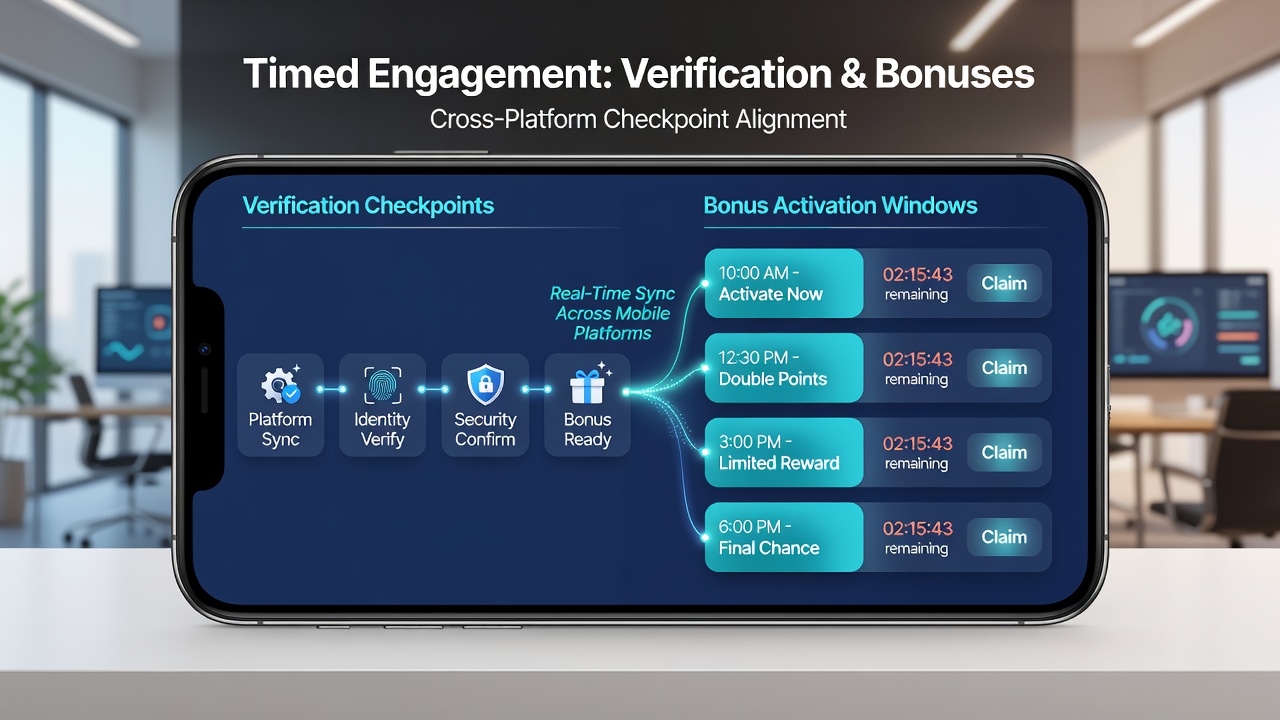 Timed Engagement: Verification & Bonuses

Cross-Platform Checkpoint Alignment

Verification Checkpoints

Platform Sync

Identity Verify

Security Confirm

Bonus Ready

Real-Time Sync Across Mobile Platforms

Bonus Activation Windows

10:00 AM - Activate Now
02:15:43 remaining
Claim

12:30 PM - Double Points
02:15:43 remaining
Claim

3:00 PM - Limited Reward
02:15:43 remaining
Claim

6:00 PM - Final Chance
02:15:43 remaining
Claim